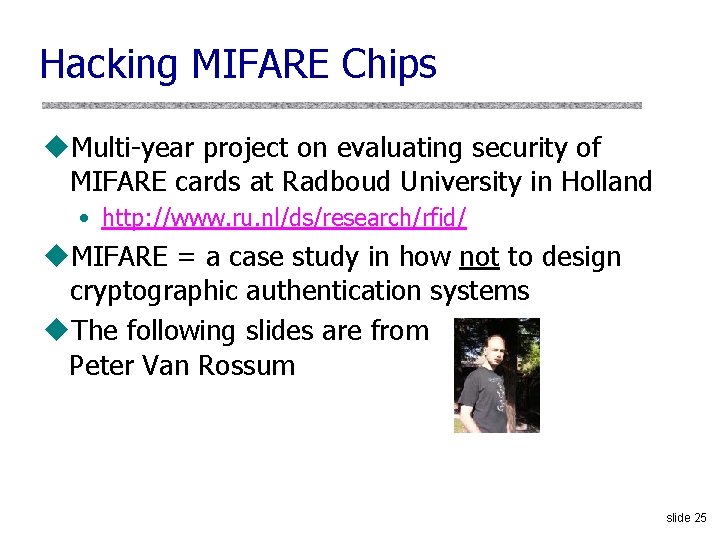 Hacking MIFARE Chips

◆Multi-year project on evaluating security of MIFARE cards at Radboud University in Holland

• http://www.ru.nl/ds/research/rfid/

◆MIFARE = a case study in how not to design cryptographic authentication systems

◆The following slides are from Peter Van Rossum

slide 25